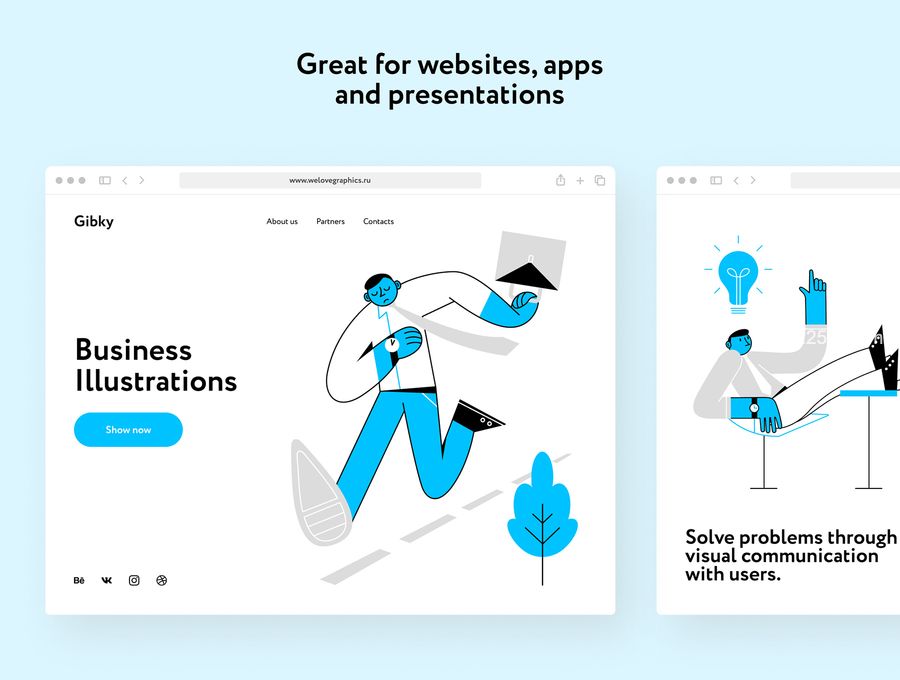 Great for websites, apps and presentations

www.welovegraphics.ru

Gibky

About us Partners Contacts

Business Illustrations

Show now

Bē

25

Solve problems through visual communication with users.